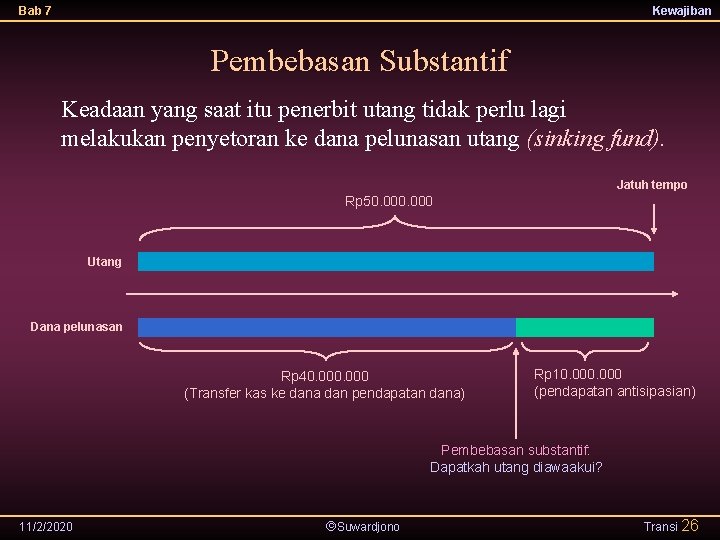 Bab 7

Kewajiban

Pembebasan Substantif

Keadaan yang saat itu penerbit utang tidak perlu lagi melakukan penyetoran ke dana pelunasan utang (sinking fund).

Jatuh tempo

Rp50.000.000

Utang

Dana pelunasan

Rp40.000.000
(Transfer kas ke dana dan pendapatan dana)

Rp10.000.000
(pendapatan antisipasian)

Pembebasan substantif:
Dapatkah utang diawaakui?

11/2/2020

©Suwardjono

Transi 26